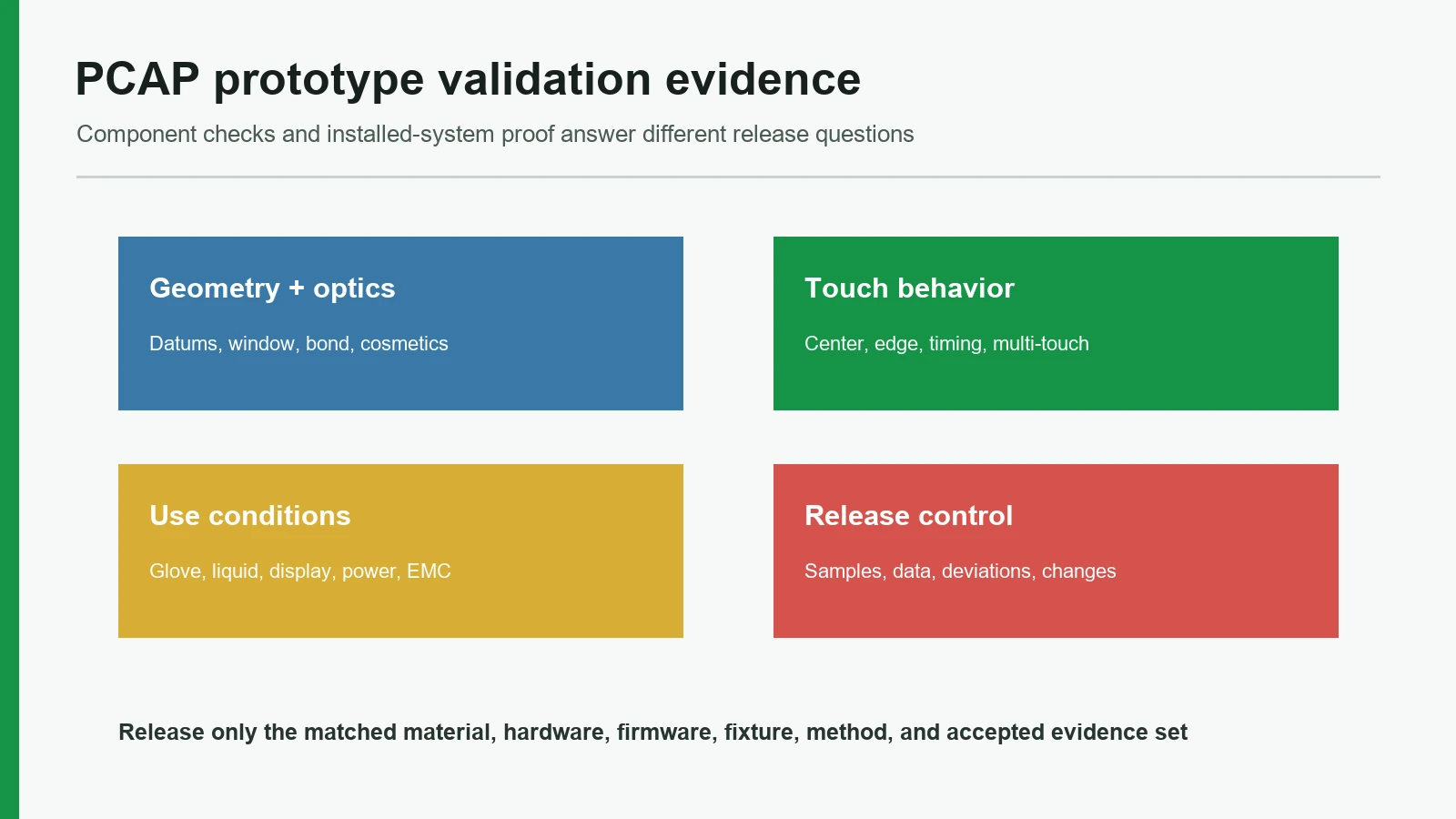 PCAP prototype validation evidence

Component checks and installed-system proof answer different release questions

Geometry + optics

Datums, window, bond, cosmetics

Touch behavior

Center, edge, timing, multi-touch

Use conditions

Glove, liquid, display, power, EMC

Release control

Samples, data, deviations, changes

Release only the matched material, hardware, firmware, fixture, method, and accepted evidence set